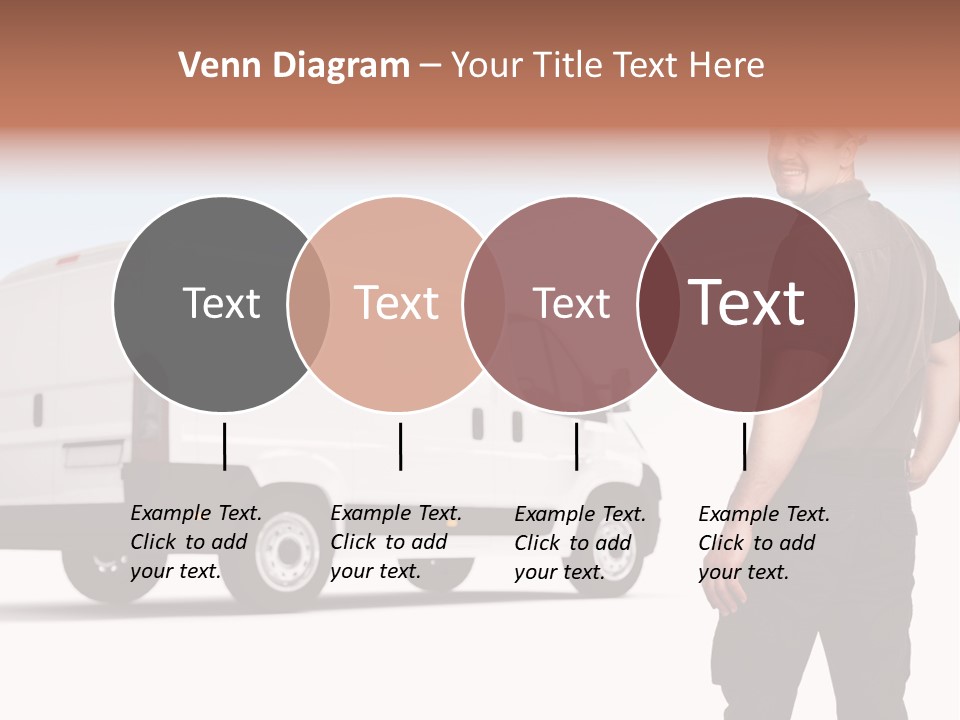 Venn Diagram – Your Title Text Here

Text

Text

Text

Text

Example Text. Click to add your text.

Example Text. Click to add your text.

Example Text. Click to add your text.

Example Text. Click to add your text.